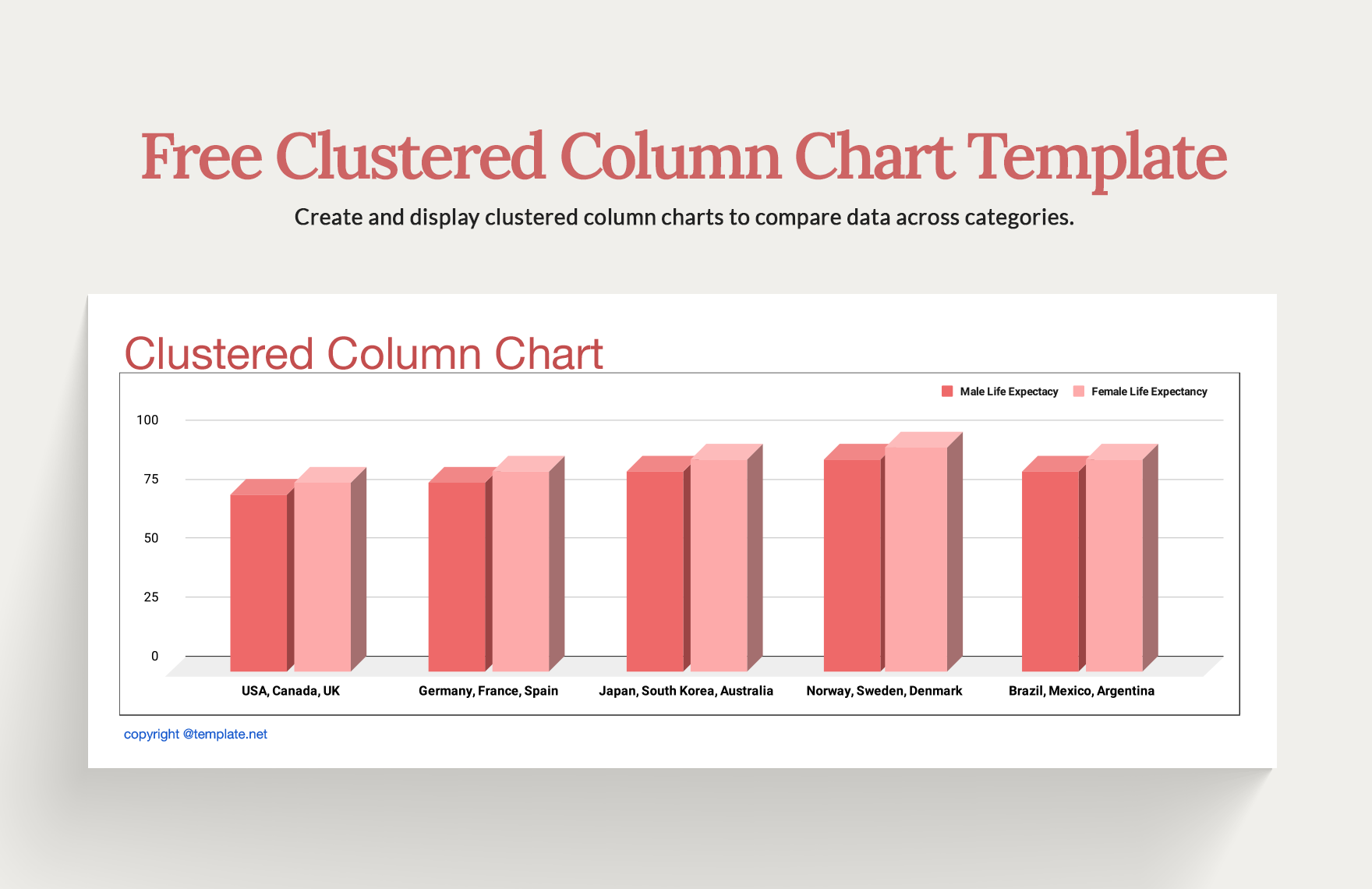 Free Clustered Column Chart Template

Create and display clustered column charts to compare data across categories.

Clustered Column Chart

Male Life Expectacy
Female Life Expectancy

100
75
50
25
0

USA, Canada, UK
Germany, France, Spain
Japan, South Korea, Australia
Norway, Sweden, Denmark
Brazil, Mexico, Argentina

copyright @template.net